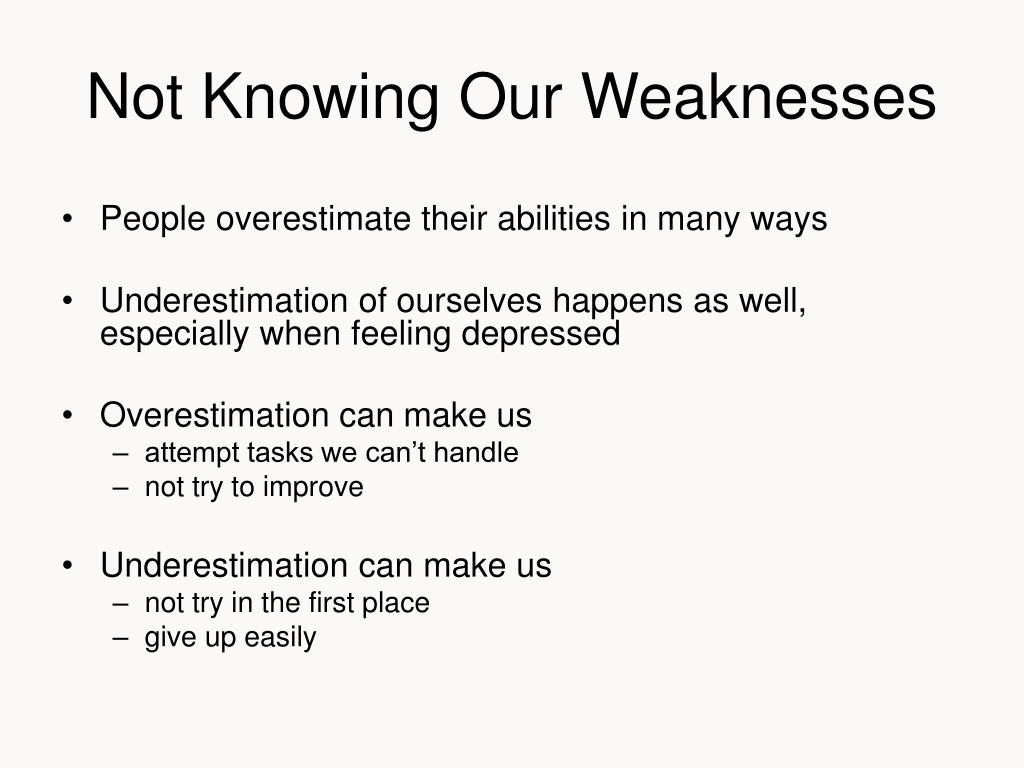 Not Knowing Our Weaknesses

• People overestimate their abilities in many ways

• Underestimation of ourselves happens as well, especially when feeling depressed

• Overestimation can make us
– attempt tasks we can’t handle
– not try to improve

• Underestimation can make us
– not try in the first place
– give up easily